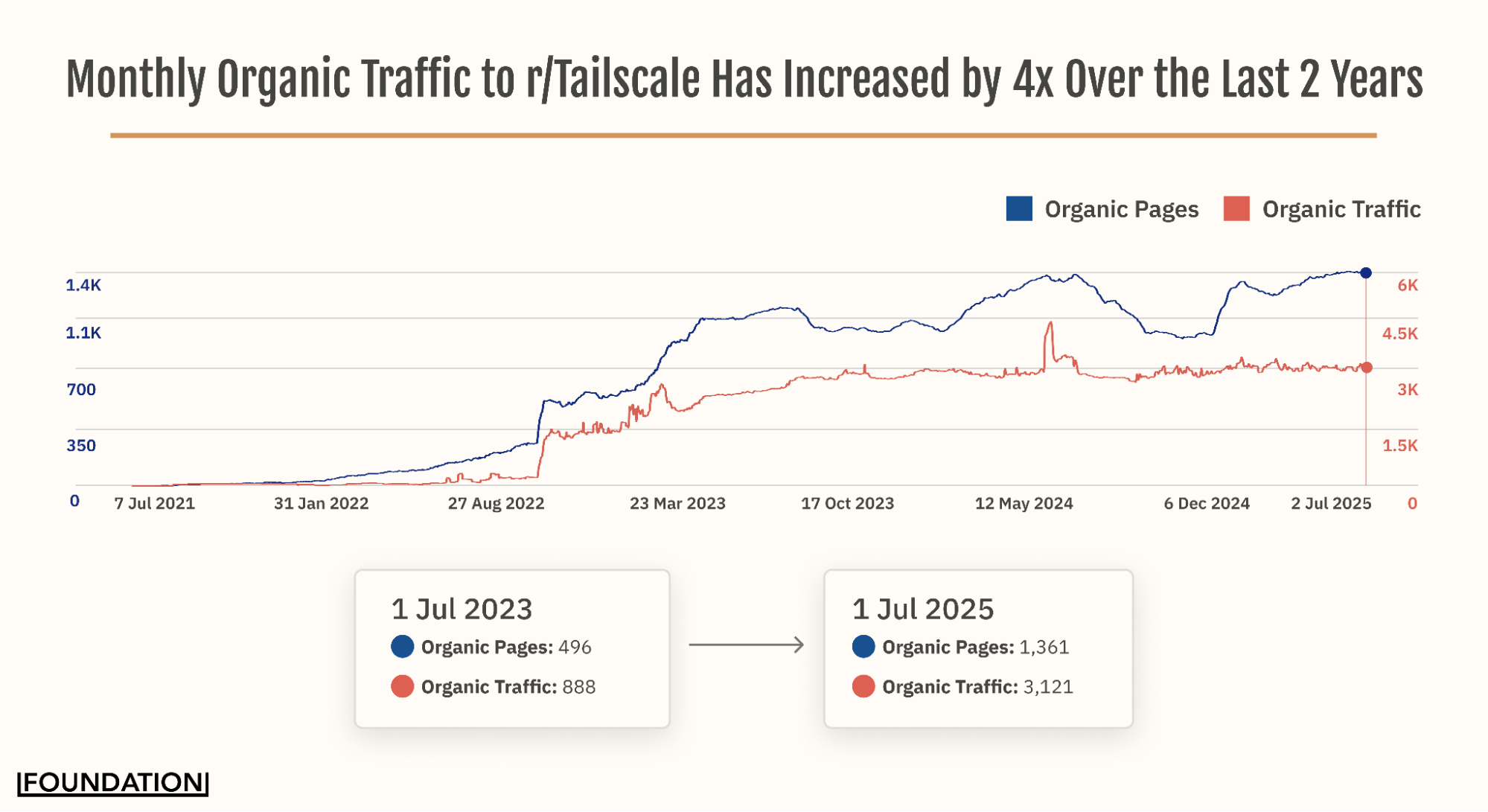 Monthly Organic Traffic to r/Tailscale Has Increased by 4x Over the Last 2 Years

Organic Pages Organic Traffic

1.4K
1.1K
700
350
0

6K
4.5K
3K
1.5K
0

7 Jul 2021 31 Jan 2022 27 Aug 2022 23 Mar 2023 17 Oct 2023 12 May 2024 6 Dec 2024 2 Jul 2025

1 Jul 2023
Organic Pages: 496
Organic Traffic: 888

1 Jul 2025
Organic Pages: 1,361
Organic Traffic: 3,121

FOUNDATION